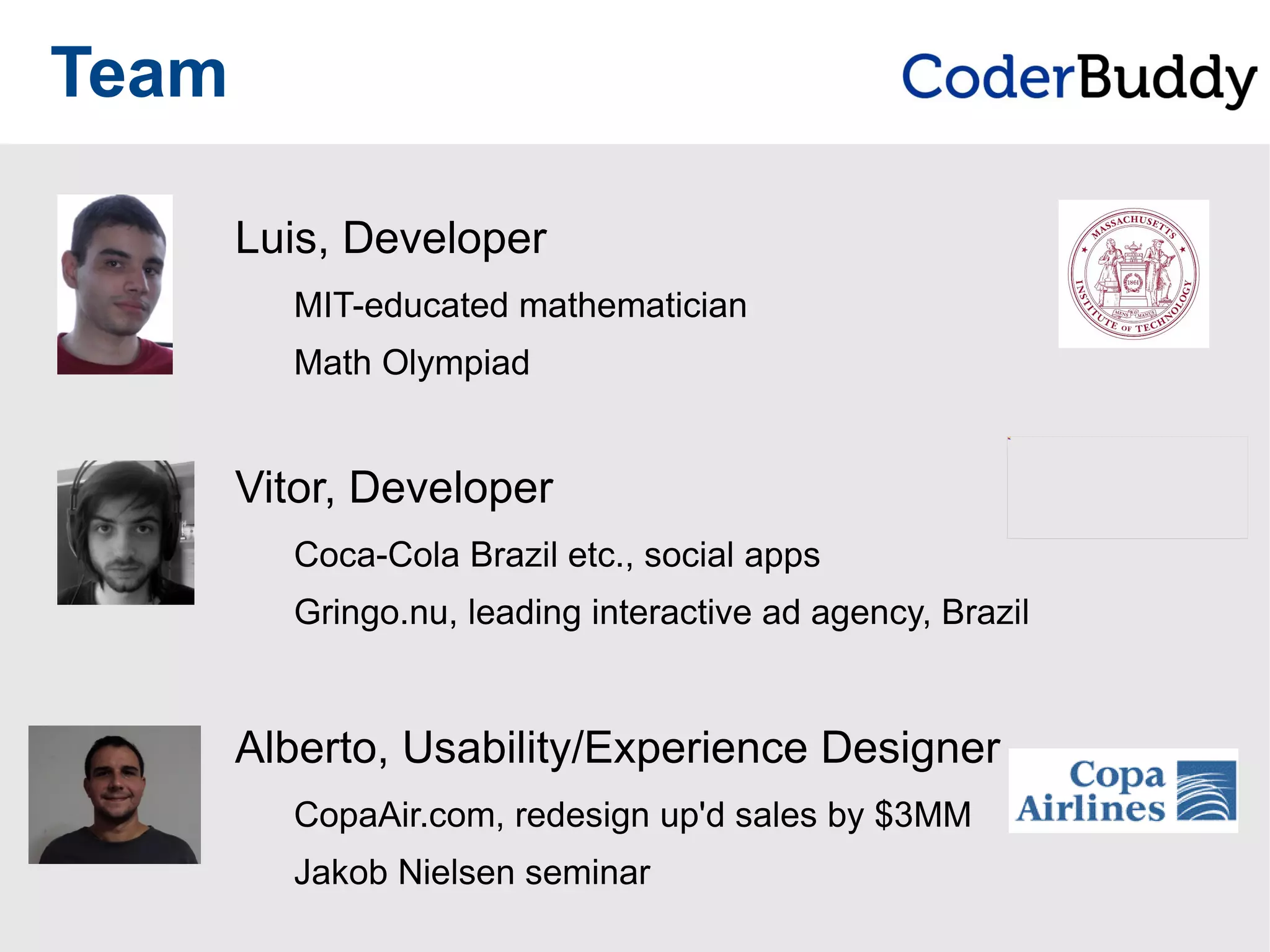 Team

CoderBuddy

Luis, Developer

MIT-educated mathematician

Math Olympiad

MASSACHUSETTS INSTITUTE OF TECHNOLOGY 1861 MENS MANUS

Vitor, Developer

Coca-Cola Brazil etc., social apps

Gringo.nu, leading interactive ad agency, Brazil

Alberto, Usability/Experience Designer

CopaAir.com, redesign up'd sales by $3MM

Jakob Nielsen seminar

Copa Airlines